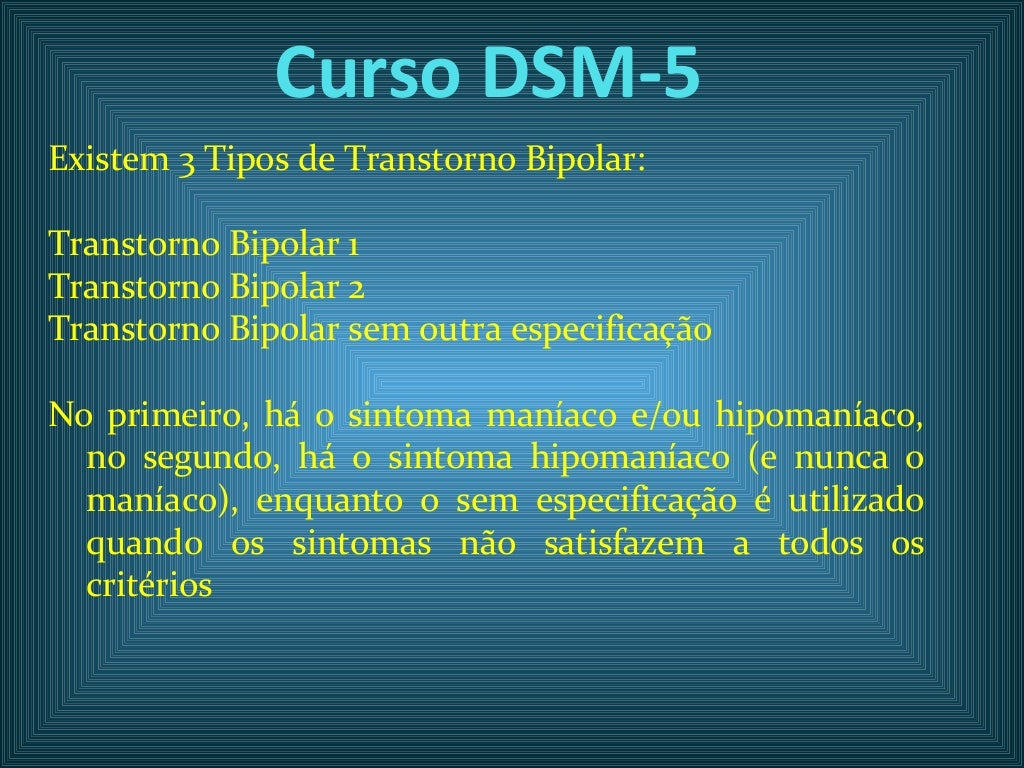 Curso DSM-5

Existem 3 Tipos de Transtorno Bipolar:

Transtorno Bipolar 1
Transtorno Bipolar 2
Transtorno Bipolar sem outra especificação

No primeiro, há o sintoma maníaco e/ou hipomaníaco, no segundo, há o sintoma hipomaníaco (e nunca o maníaco), enquanto o sem especificação é utilizado quando os sintomas não satisfazem a todos os critérios